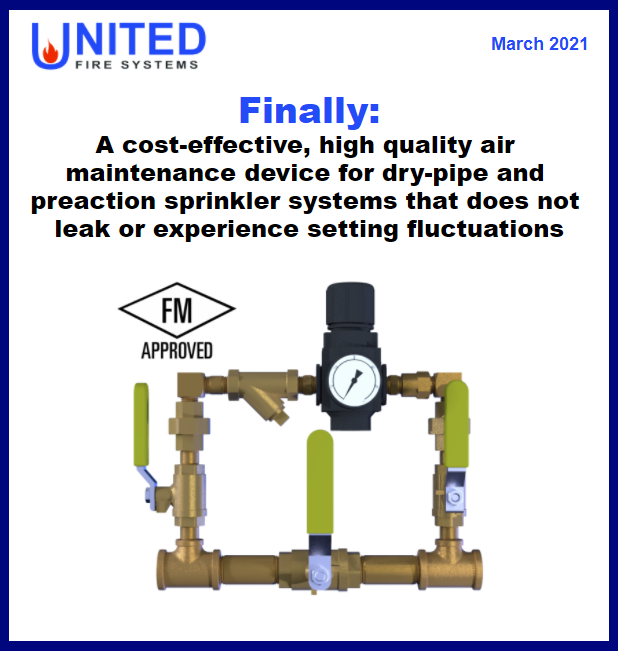 UNITED
FIRE SYSTEMS

March 2021

Finally:
A cost-effective, high quality air maintenance device for dry-pipe and preaction sprinkler systems that does not leak or experience setting fluctuations

FM
APPROVED